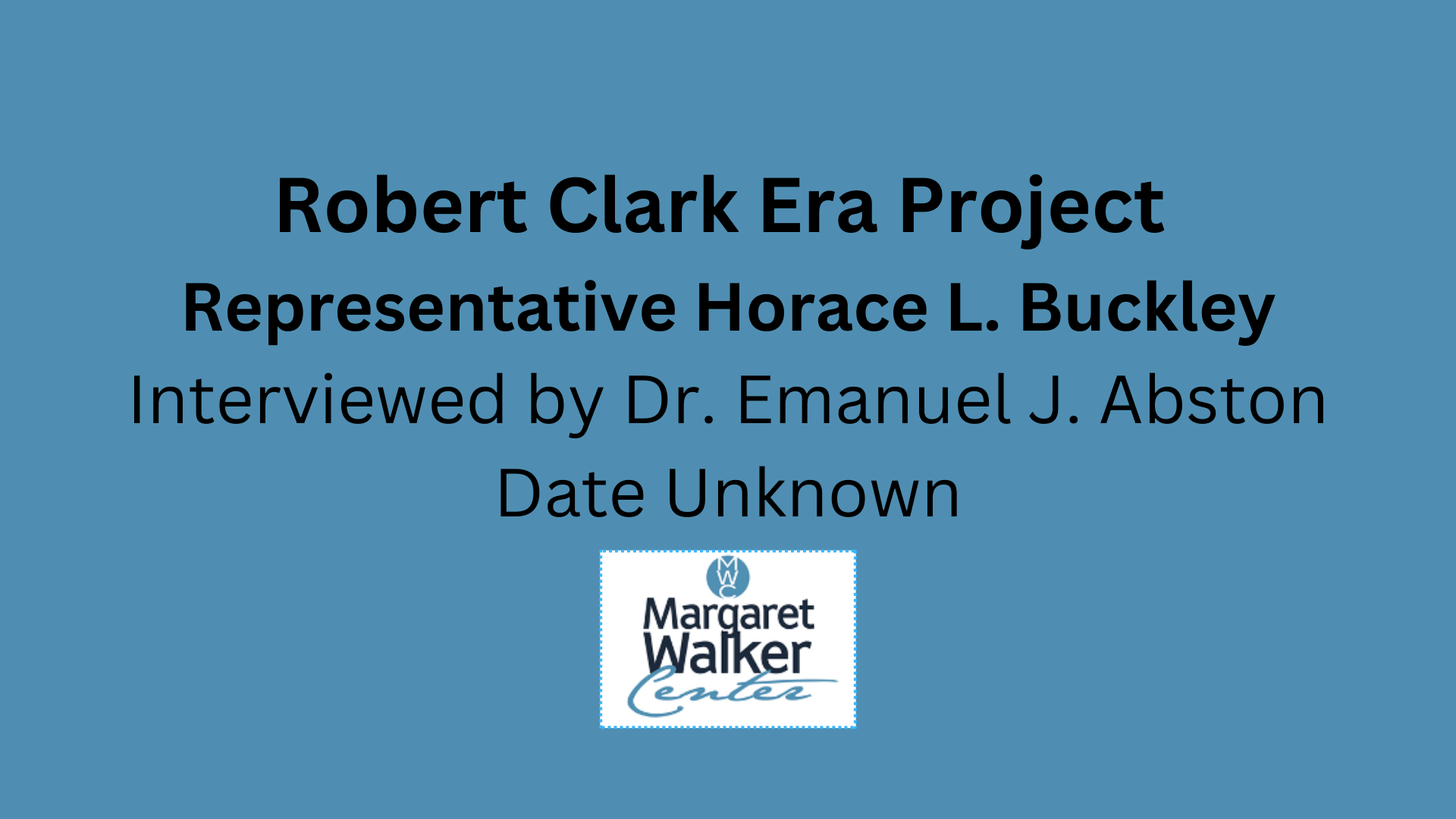 Robert Clark Era Project
Representative Horace L. Buckley
Interviewed by Dr. Emanuel J. Abston
Date Unknown

MWC
Margaret Walker Center